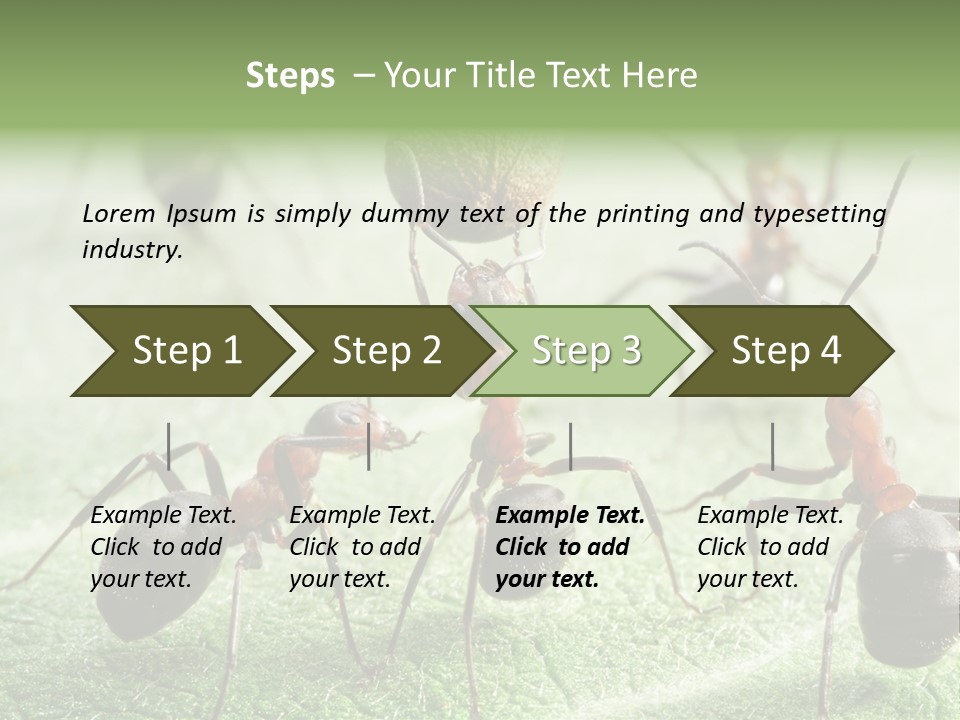 Steps – Your Title Text Here

Lorem Ipsum is simply dummy text of the printing and typesetting industry.

Step 1

Step 2

Step 3

Step 4

Example Text. Click to add your text.

Example Text. Click to add your text.

Example Text. Click to add your text.

Example Text. Click to add your text.